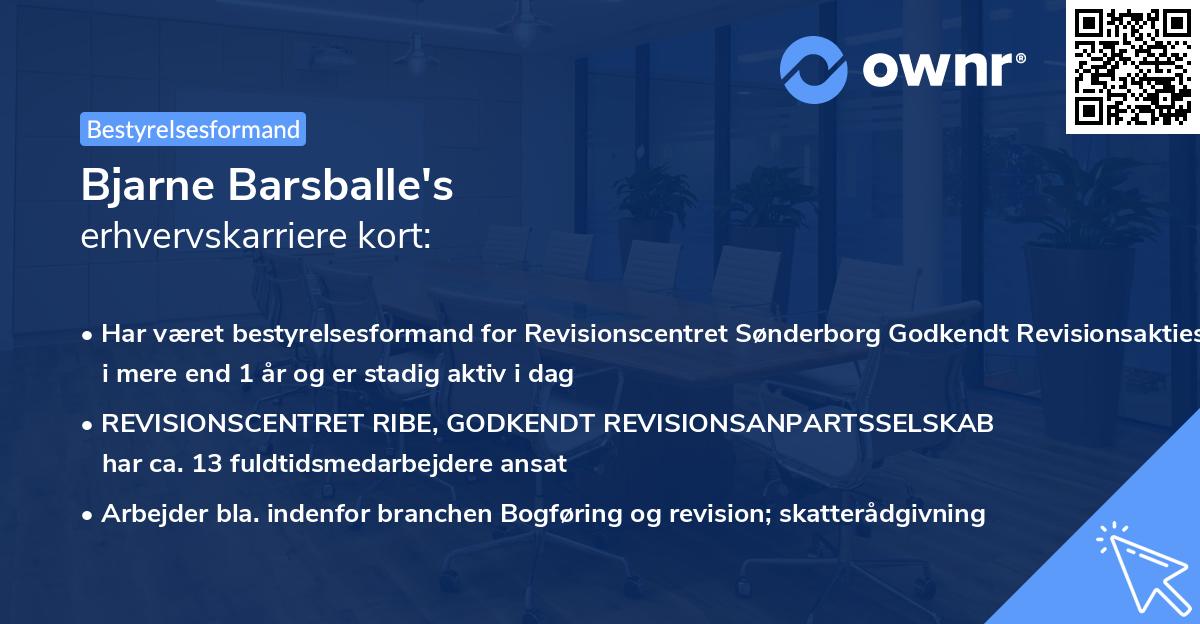 ownr®

Bestyrelsesformand

Bjarne Barsballe's
erhvervskarriere kort:

• Har været bestyrelsesformand for Revisionscentret Sønderborg Godkendt Revisionsakties i mere end 1 år og er stadig aktiv i dag

• REVISIONSCENTRET RIBE, GODKENDT REVISIONSANPARTSSELSKAB har ca. 13 fuldtidsmedarbejdere ansat

• Arbejder bla. indenfor branchen Bogføring og revision; skatterådgivning